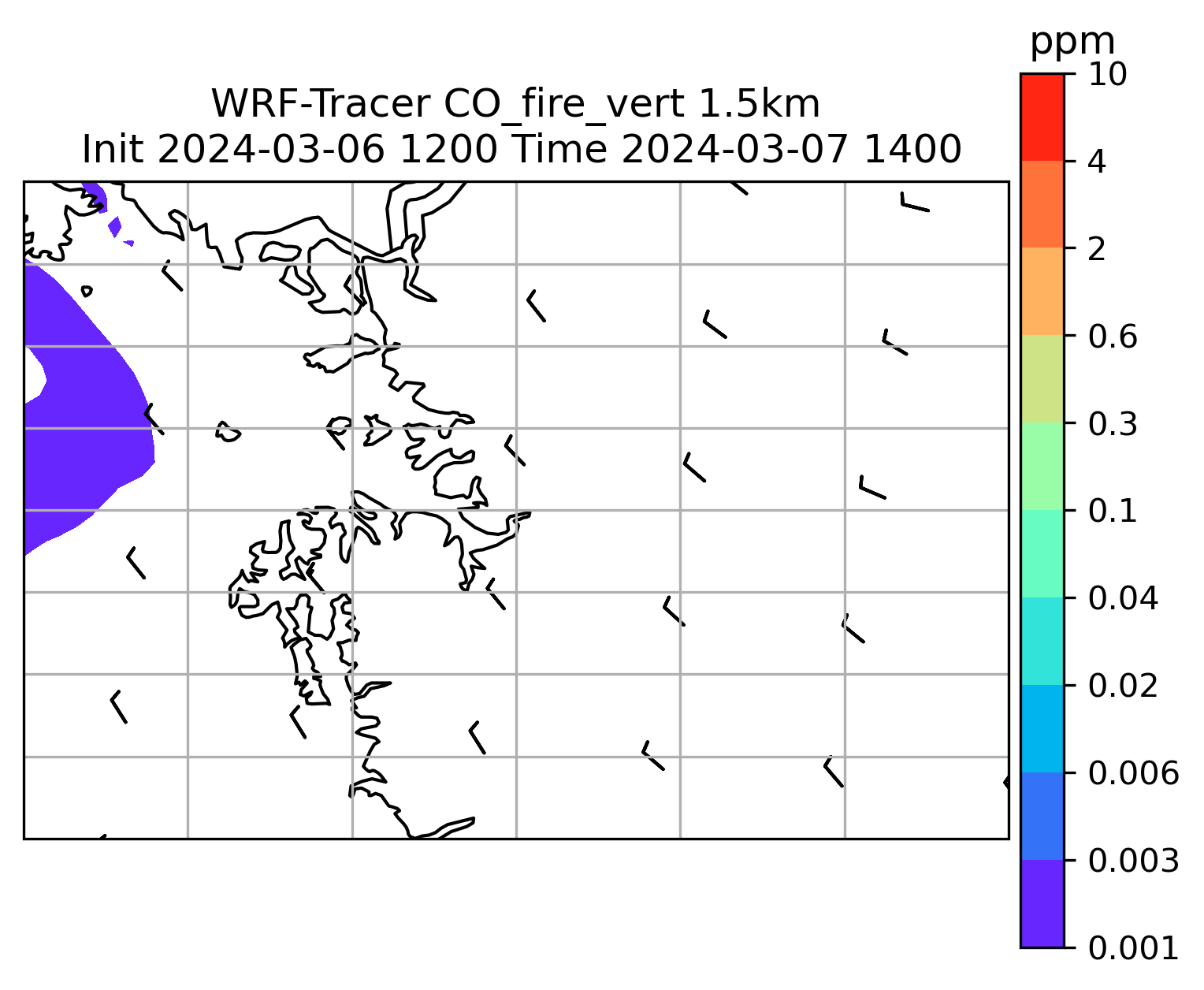 WRF-Tracer CO_fire_vert 1.5km
Init 2024-03-06 1200 Time 2024-03-07 1400

ppm
10
4
2
0.6
0.3
0.1
0.04
0.02
0.006
0.003
0.001